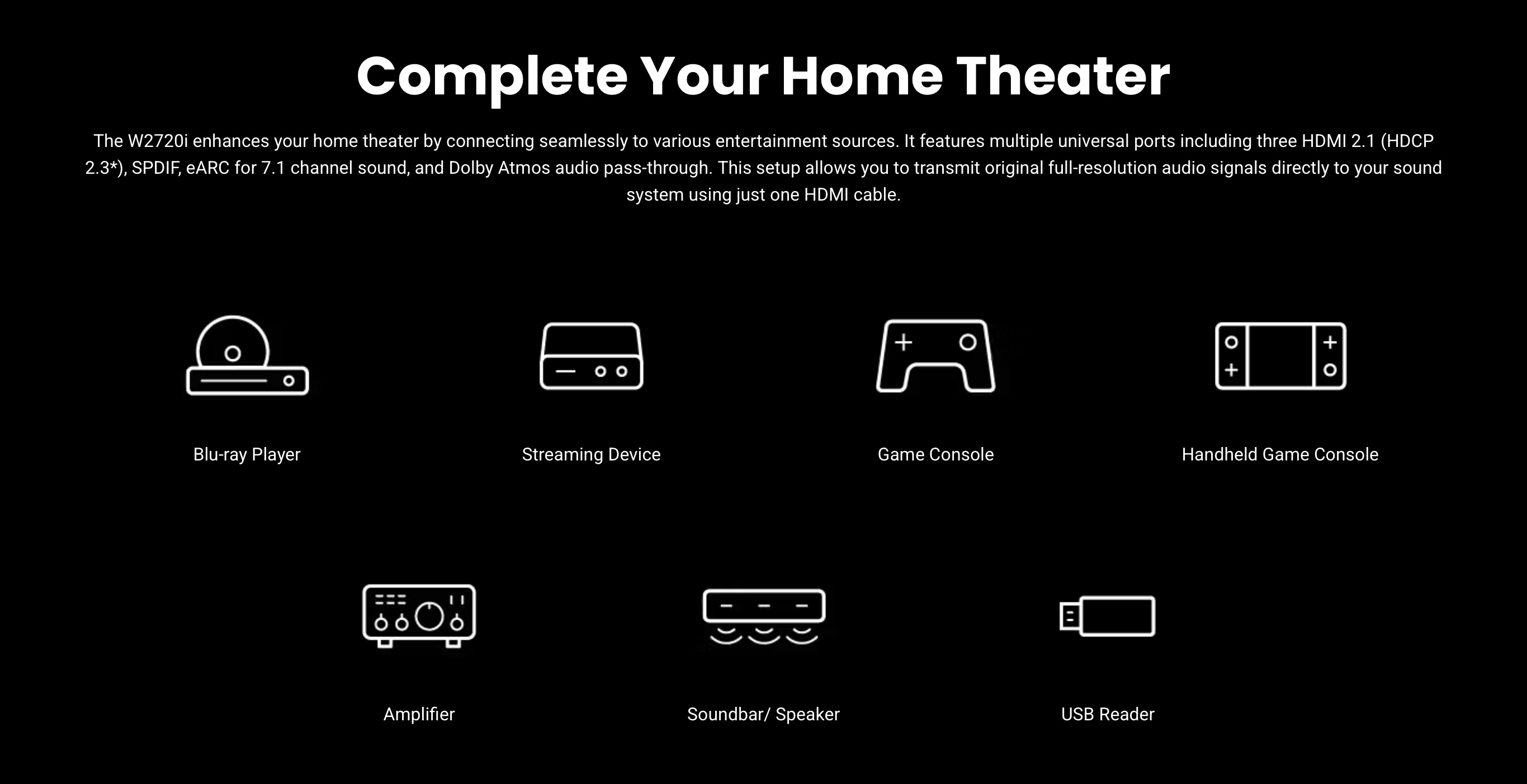 Complete Your Home Theater

The W2720i enhances your home theater by connecting seamlessly to various entertainment sources. It features multiple universal ports including three HDMI 2.1 (HDCP 2.3*), SPDIF, eARC for 7.1 channel sound, and Dolby Atmos audio pass-through. This setup allows you to transmit original full-resolution audio signals directly to your sound system using just one HDMI cable.

Blu-ray Player

Streaming Device

Game Console

Handheld Game Console

Amplifier

Soundbar/ Speaker

USB Reader